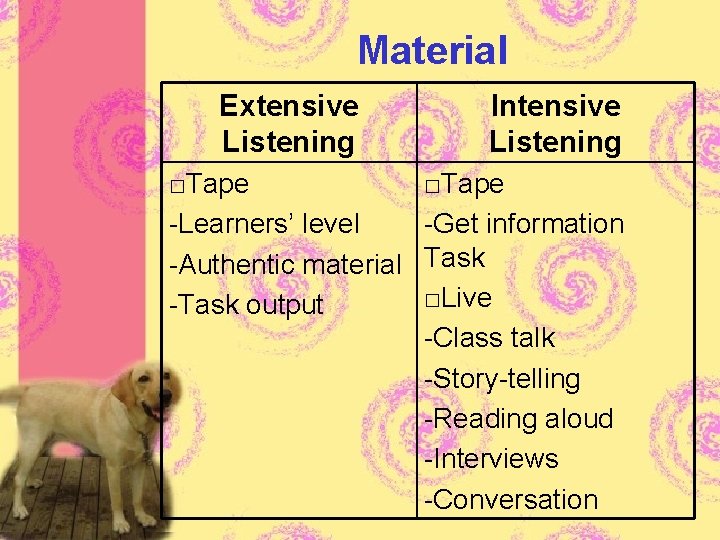 Material

| Extensive Listening | Intensive Listening |
|---|---|
| □Tape<br>-Learners' level<br>-Authentic material<br>-Task output | □Tape<br>-Get information Task<br>□Live<br>-Class talk<br>-Story-telling<br>-Reading aloud<br>-Interviews<br>-Conversation |